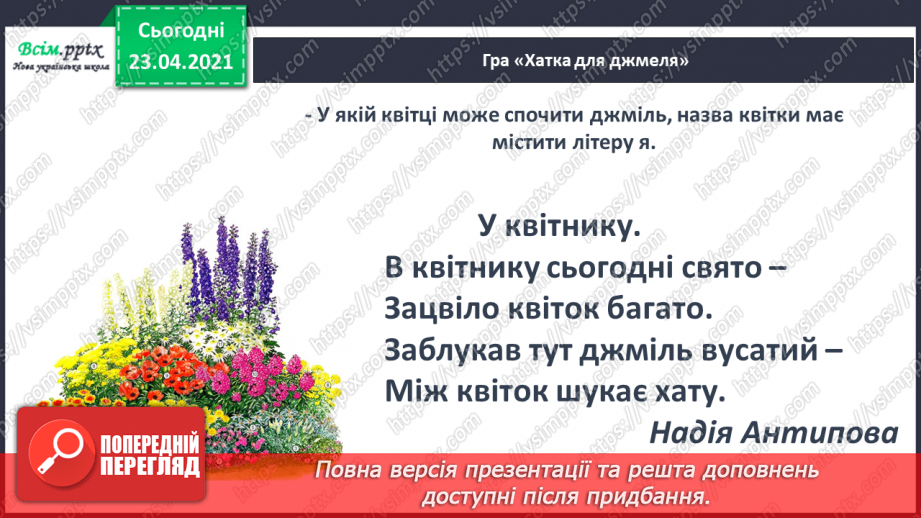 Всім.pptx
Нова українська школа

Сьогодні
23.04.2021

Гра «Хатка для джмеля»

- У якій квітці може спочити джміль, назва квітки має містити літеру я.

У квітнику.
В квітнику сьогодні свято –
Зацвіло квіток багато.
Заблукав тут джміль вусатий –
Між квіток шукає хату.

Надія Антипова

ПОПЕРЕДНІЙ ПЕРЕГЛЯД

Повна версія презентації та решта доповнень доступні після придбання.

https://vsimpptx.com